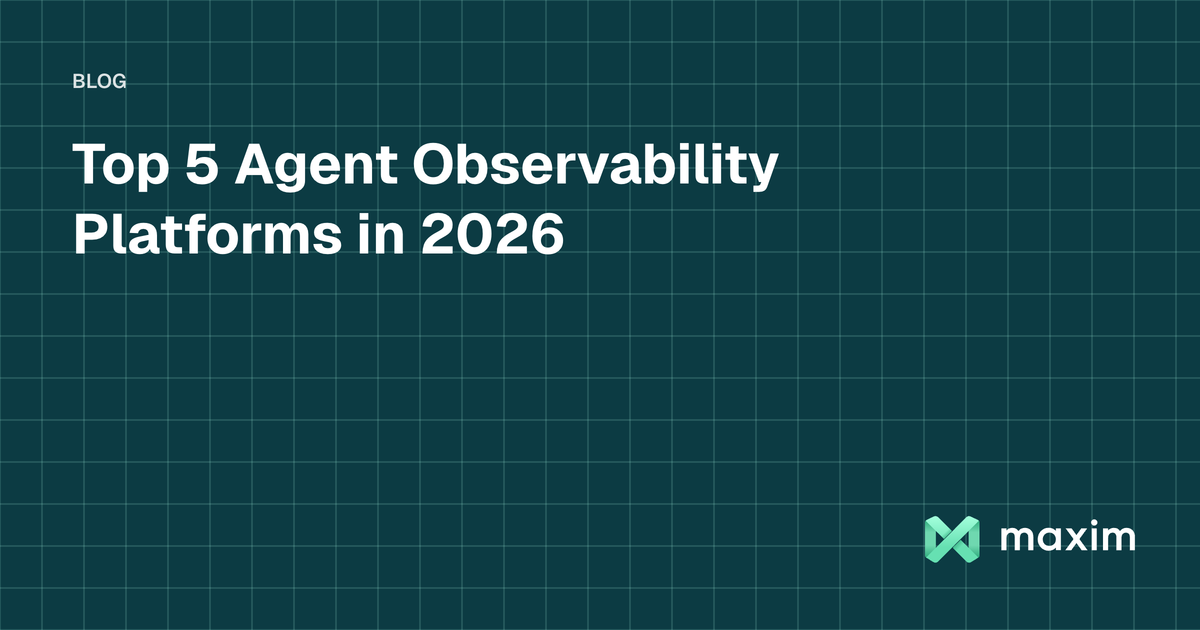 BLOG

Top 5 Agent Observability Platforms in 2026

maxim